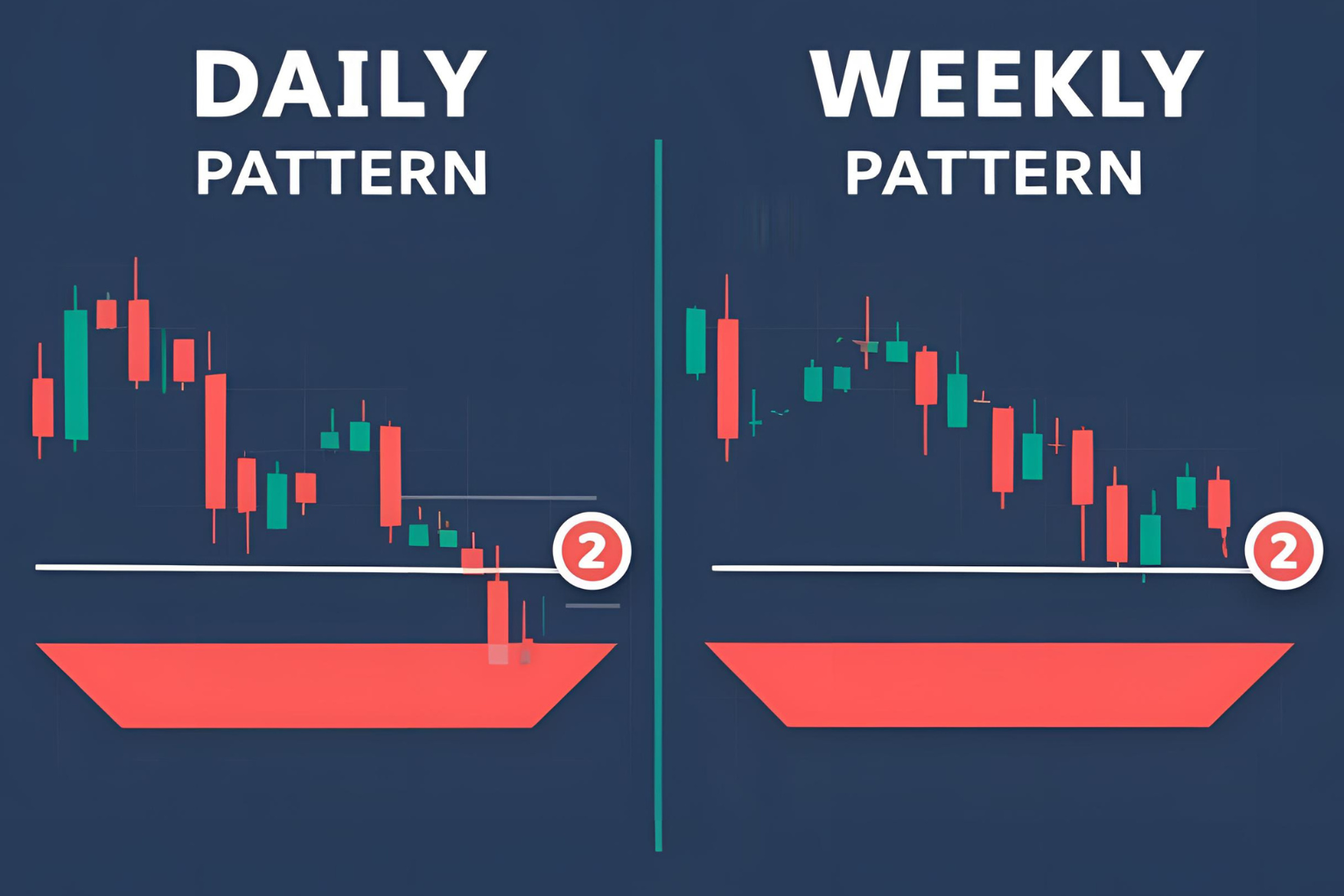 DAILY
PATTERN

2

WEEKLY
PATTERN

2